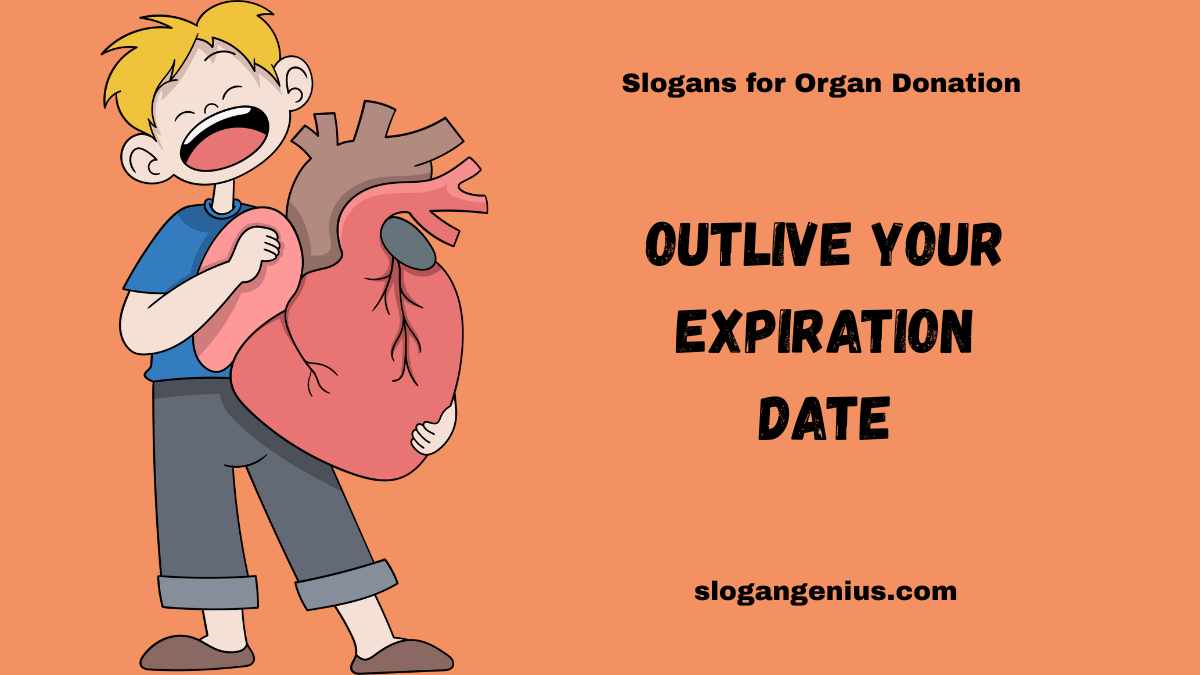 Slogans for Organ Donation

OUTLIVE YOUR EXPIRATION DATE

slogangenius.com